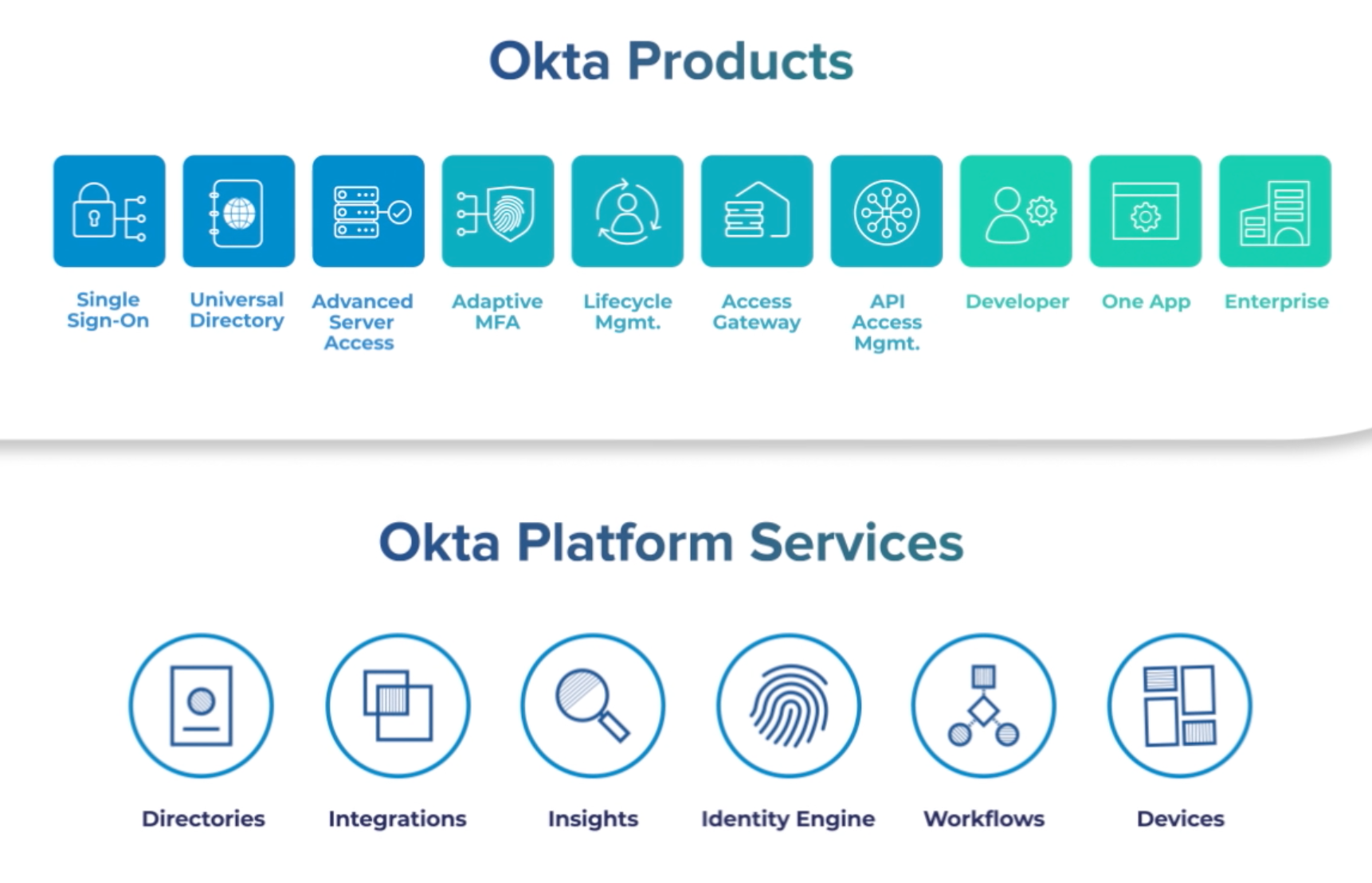 Okta Products

Single Sign-On

Universal Directory

Advanced Server Access

Adaptive MFA

Lifecycle Mgmt.

Access Gateway

API Access Mgmt.

Developer

One App

Enterprise

Okta Platform Services

Directories

Integrations

Insights

Identity Engine

Workflows

Devices